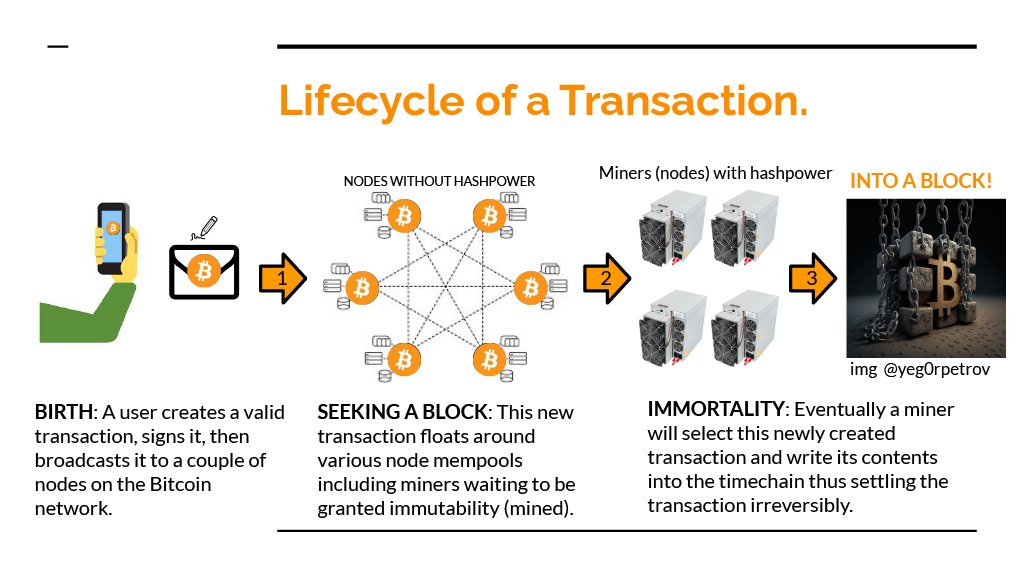 Lifecycle of a Transaction.

NODES WITHOUT HASHPOWER

Miners (nodes) with hashpower

INTO A BLOCK!

1

2

3

img @yeg0rpetrov

BIRTH: A user creates a valid transaction, signs it, then broadcasts it to a couple of nodes on the Bitcoin network.

SEEKING A BLOCK: This new transaction floats around various node mempools including miners waiting to be granted immutability (mined).

IMMORTALITY: Eventually a miner will select this newly created transaction and write its contents into the timechain thus settling the transaction irreversibly.